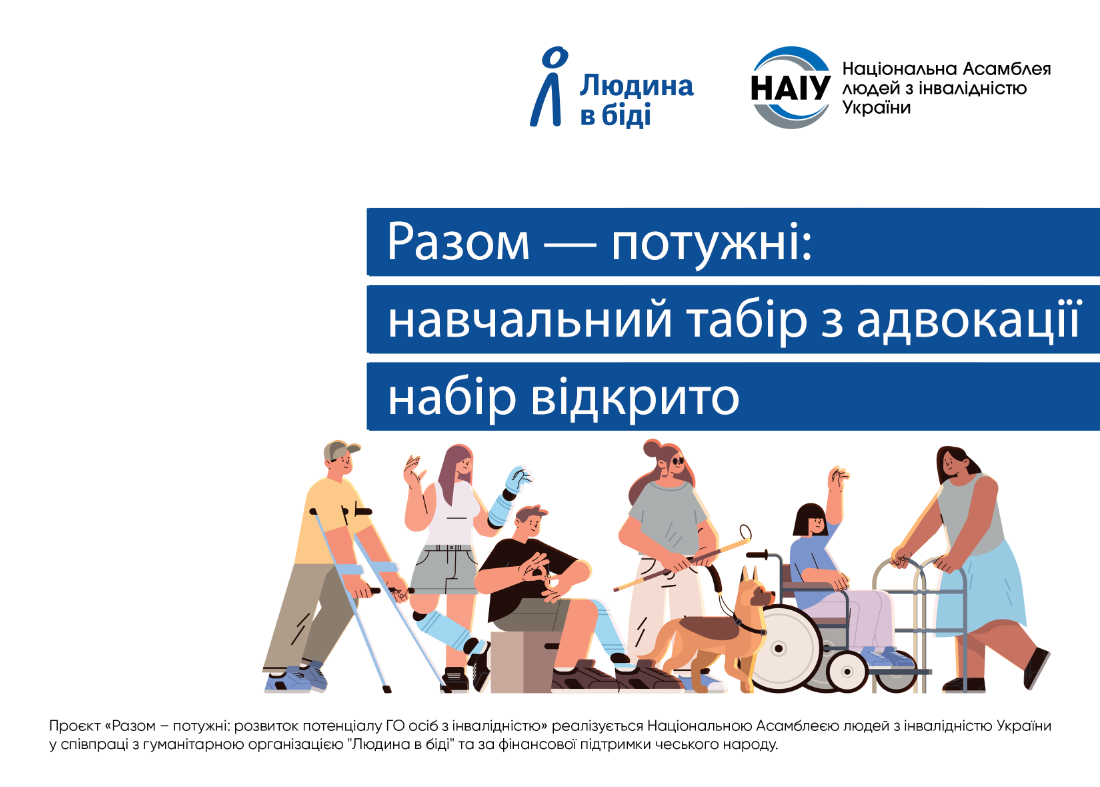 Людина в біді

НАІУ

Національна Асамблея людей з інвалідністю України

Разом — потужні:
навчальний табір з адвокації
набір відкрито

Проєкт «Разом – потужні: розвиток потенціалу ГО осіб з інвалідністю» реалізується Національною Асамблеєю людей з інвалідністю України у співпраці з гуманітарною організацією "Людина в біді" та за фінансової підтримки чеського народу.